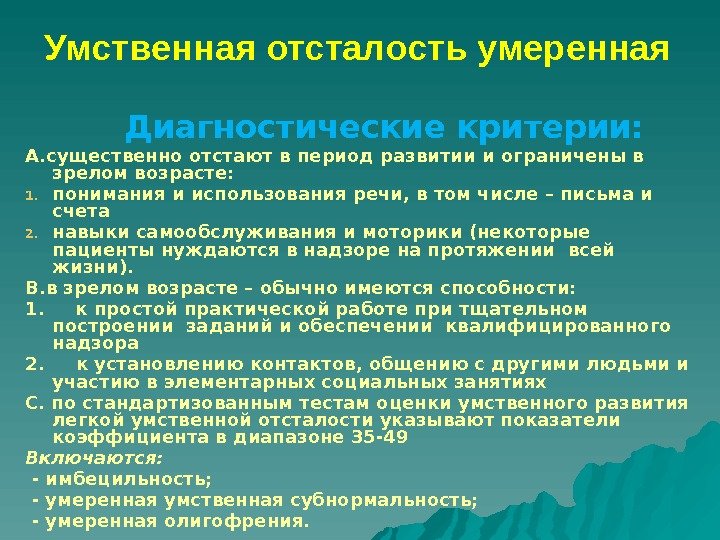 Умственная отсталость умеренная

Диагностические критерии:

А.существенно отстают в период развитии и ограничены в зрелом возрасте:

1. понимания и использования речи, в том числе – письма и счета

2. навыки самообслуживания и моторики (некоторые пациенты нуждаются в надзоре на протяжении всей жизни).

В.в зрелом возрасте – обычно имеются способности:

1. к простой практической работе при тщательном построении заданий и обеспечении квалифицированного надзора

2. к установлению контактов, общению с другими людьми и участию в элементарных социальных занятиях

С. по стандартизованным тестам оценки умственного развития легкой умственной отсталости указывают показатели коэффициента в диапазоне 35-49

Включаются:

- имбецильность;

- умеренная умственная субнормальность;

- умеренная олигофрения.